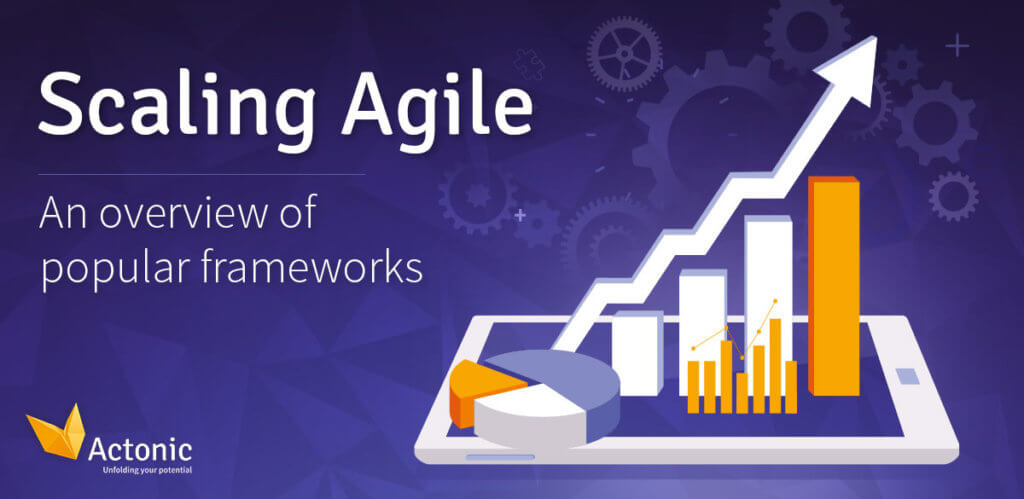 Scaling Agile

An overview of popular frameworks

Actonic
Unfolding your potential